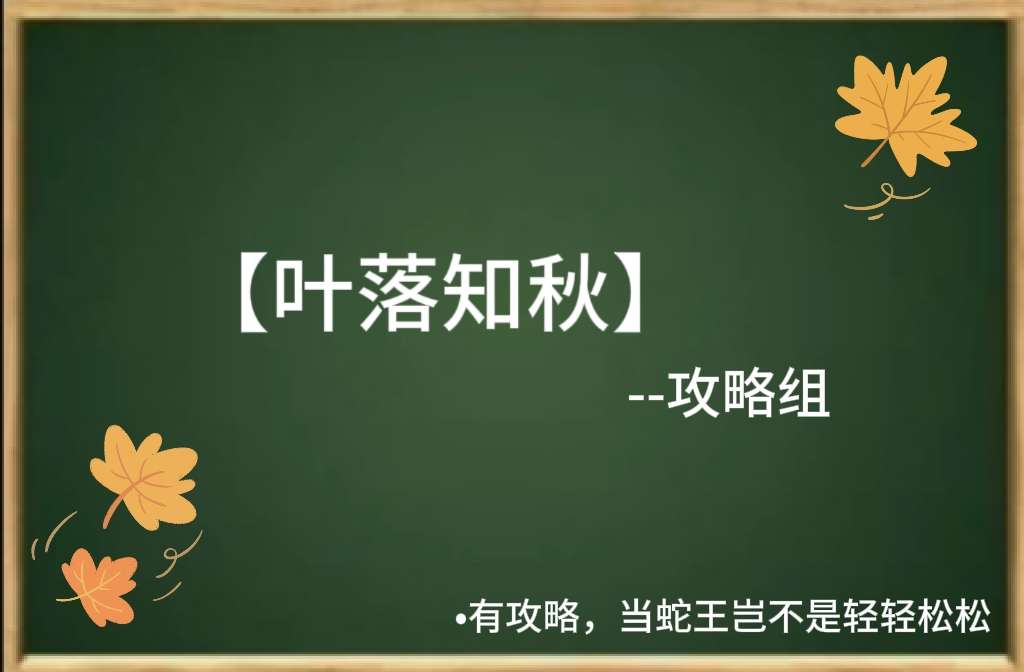 【叶落知秋】

--攻略组

•有攻略，当蛇王岂不是轻轻松松